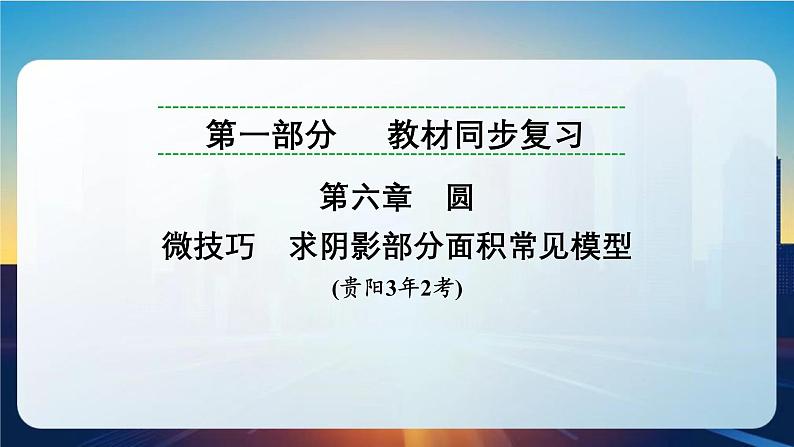 第一部分　教材同步复习

第六章　圆

微技巧　求阴影部分面积常见模型

(贵阳3年2考)